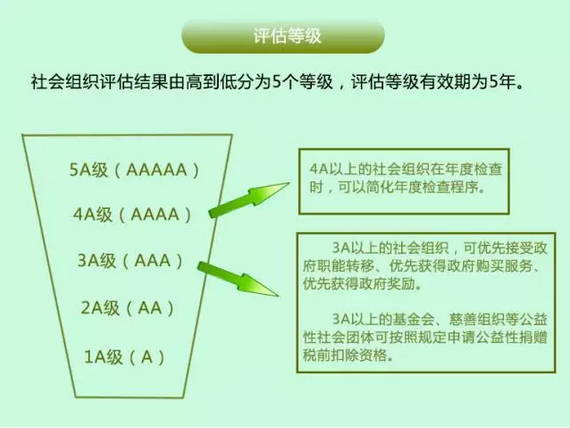 评估等级

社会组织评估结果由高到低分为5个等级，评估等级有效期为5年。

5A级（AAAAA）

4A级（AAAA）

3A级（AAA）

2A级（AA）

1A级（A）

4A以上的社会组织在年度检查时，可以简化年度检查程序。

3A以上的社会组织，可优先接受政府职能转移、优先获得政府购买服务、优先获得政府奖励。

3A以上的基金会、慈善组织等公益性社会团体可按照规定申请公益性捐赠税前扣除资格。